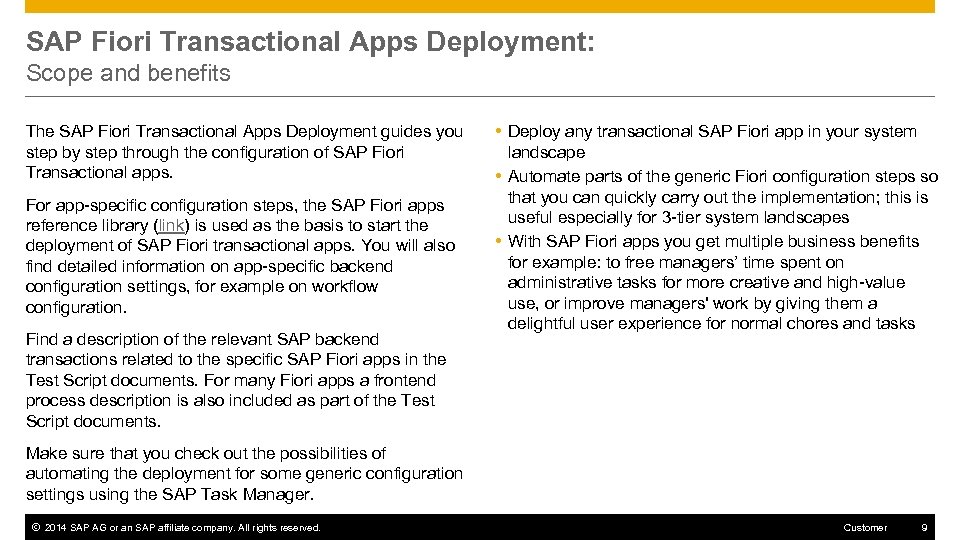 SAP Fiori Transactional Apps Deployment:
Scope and benefits

The SAP Fiori Transactional Apps Deployment guides you step by step through the configuration of SAP Fiori Transactional apps.

For app-specific configuration steps, the SAP Fiori apps reference library (link) is used as the basis to start the deployment of SAP Fiori transactional apps. You will also find detailed information on app-specific backend configuration settings, for example on workflow configuration.

Find a description of the relevant SAP backend transactions related to the specific SAP Fiori apps in the Test Script documents. For many Fiori apps a frontend process description is also included as part of the Test Script documents.

Make sure that you check out the possibilities of automating the deployment for some generic configuration settings using the SAP Task Manager.

• Deploy any transactional SAP Fiori app in your system landscape
• Automate parts of the generic Fiori configuration steps so that you can quickly carry out the implementation; this is useful especially for 3-tier system landscapes
• With SAP Fiori apps you get multiple business benefits for example: to free managers' time spent on administrative tasks for more creative and high-value use, or improve managers' work by giving them a delightful user experience for normal chores and tasks

© 2014 SAP AG or an SAP affiliate company. All rights reserved.
Customer
9